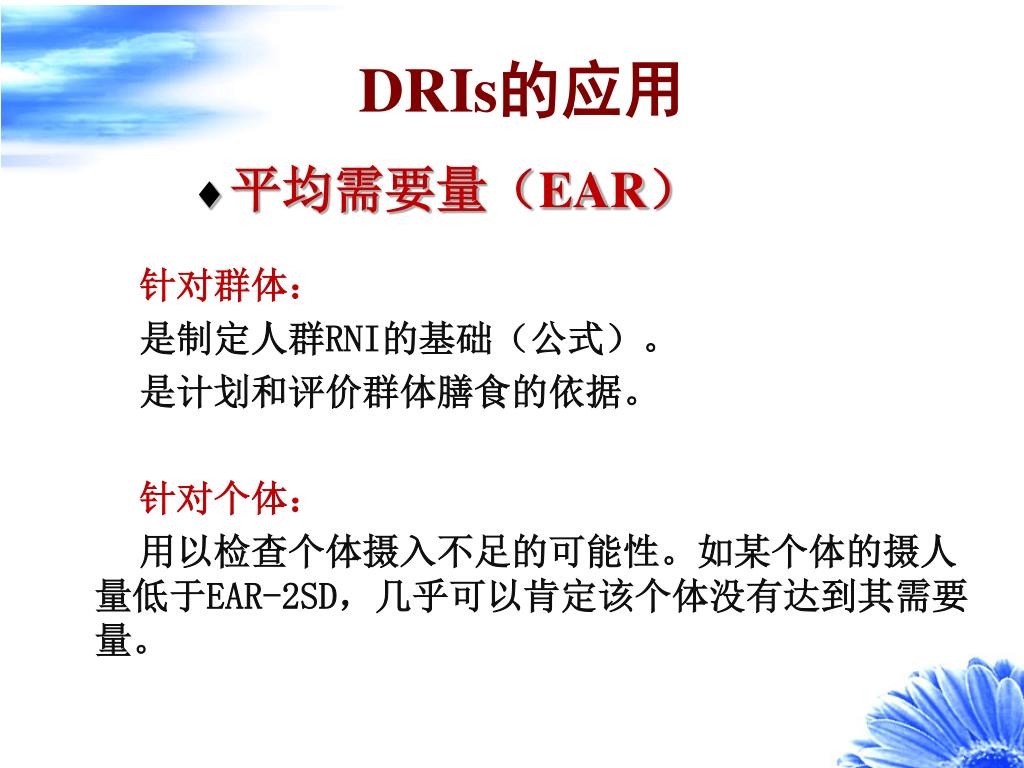 DRIs的应用

♦ 平均需要量（EAR）

针对群体：
是制定人群RNI的基础（公式）。
是计划和评价群体膳食的依据。

针对个体：
用以检查个体摄入不足的可能性。如某个体的摄人量低于EAR-2SD，几乎可以肯定该个体没有达到其需要量。